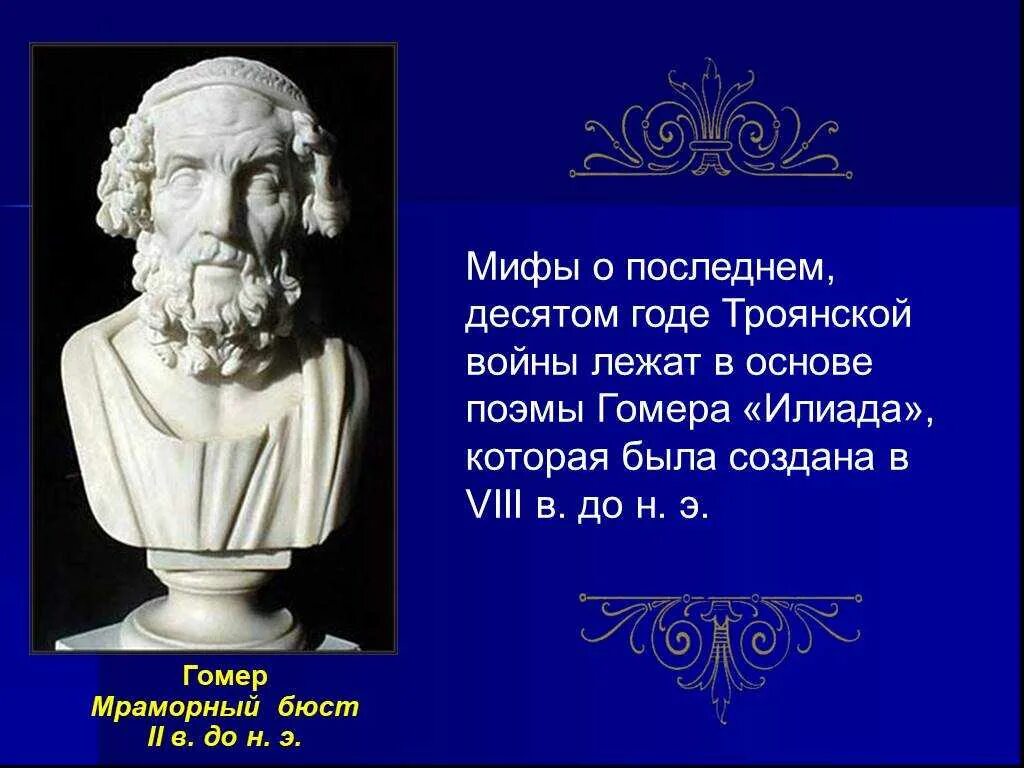 Мифы о последнем, десятом годе Троянской войны лежат в основе поэмы Гомера «Илиада», которая была создана в VIII в. до н. э.

Гомер
Мраморный бюст
II в. до н. э.